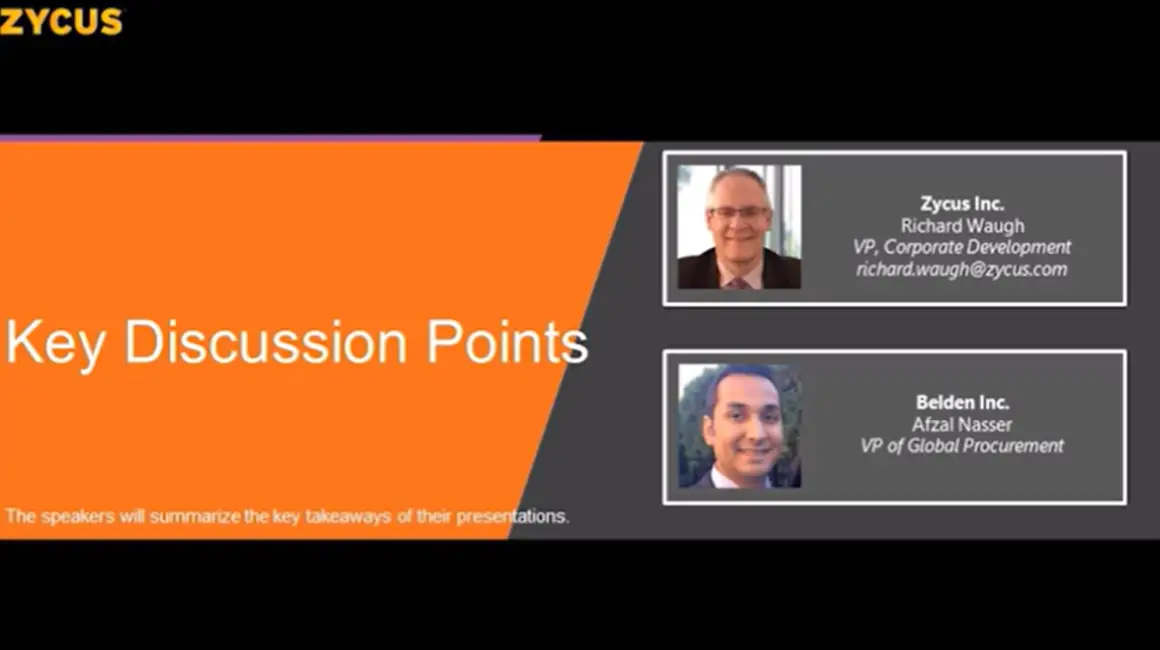 ZYCUS

Key Discussion Points

The speakers will summarize the key takeaways of their presentations.

Zycus Inc.
Richard Waugh
VP, Corporate Development
richard.waugh@zycus.com

Belden Inc.
Afzal Nasser
VP of Global Procurement